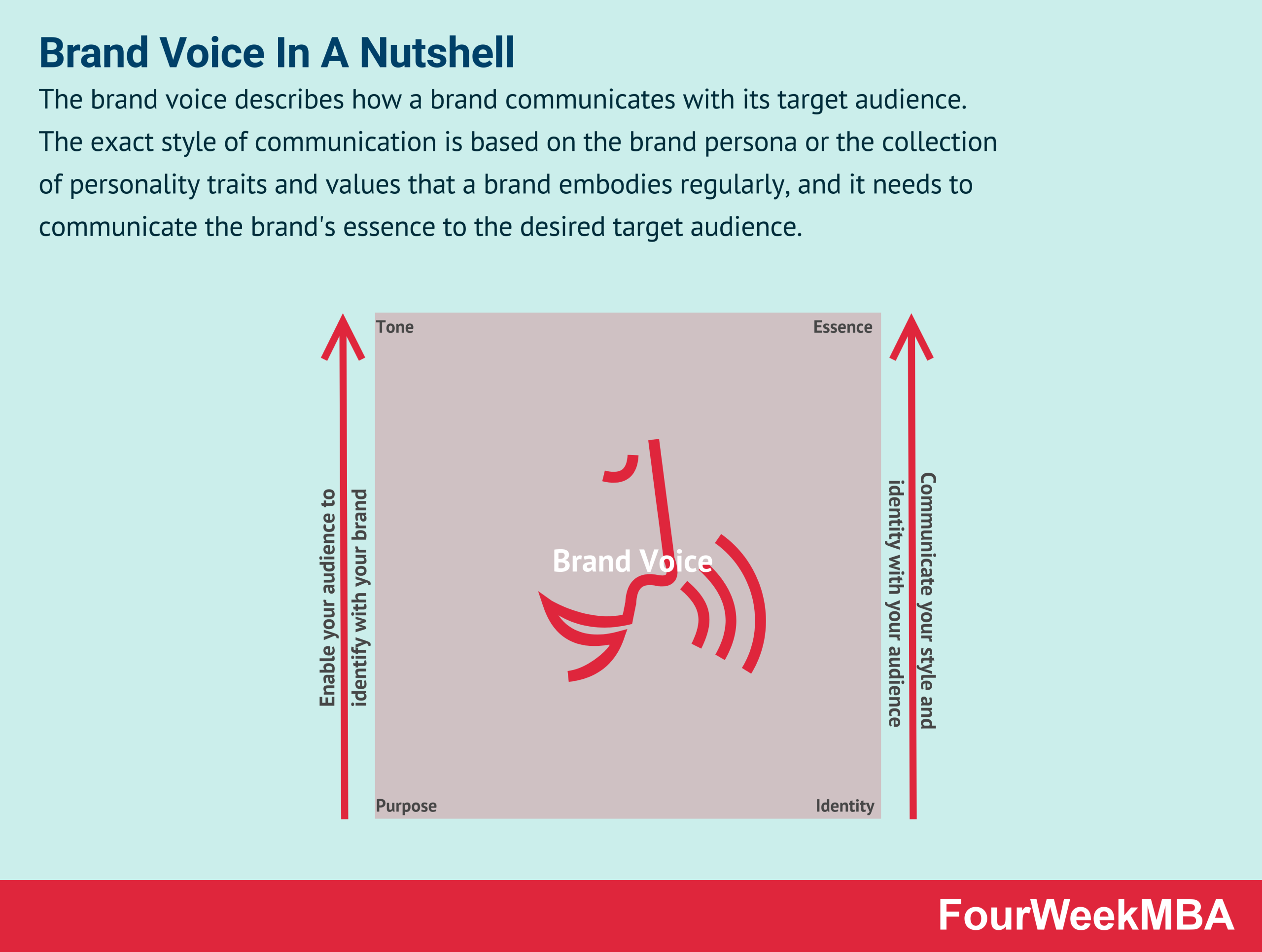 Brand Voice In A Nutshell

The brand voice describes how a brand communicates with its target audience. The exact style of communication is based on the brand persona or the collection of personality traits and values that a brand embodies regularly, and it needs to communicate the brand's essence to the desired target audience.

Enable your audience to identify with your brand

Tone

Essence

Brand Voice

Purpose

Identity

Communicate your style and identity with your audience

FourWeekMBA